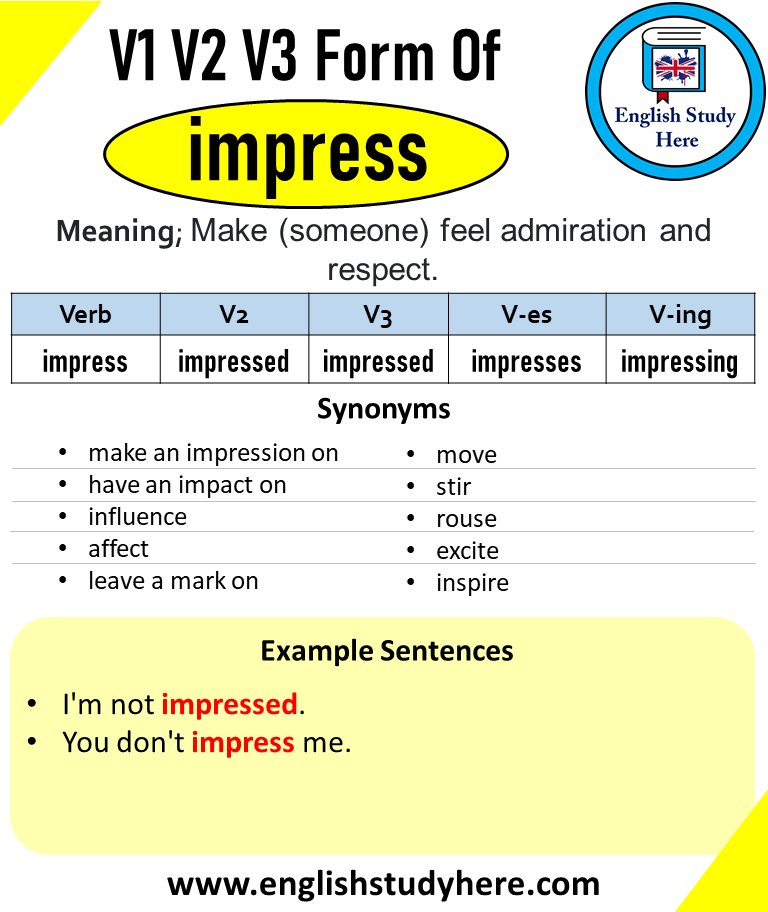 V1 V2 V3 Form Of
impress

English Study Here

Meaning; Make (someone) feel admiration and respect.

| Verb | V2 | V3 | V-es | V-ing |
|---|---|---|---|---|
| impress | impressed | impressed | impresses | impressing |

Synonyms

- make an impression on
- have an impact on
- influence
- affect
- leave a mark on

- move
- stir
- rouse
- excite
- inspire

Example Sentences

- I'm not impressed.
- You don't impress me.

www.englishstudyhere.com